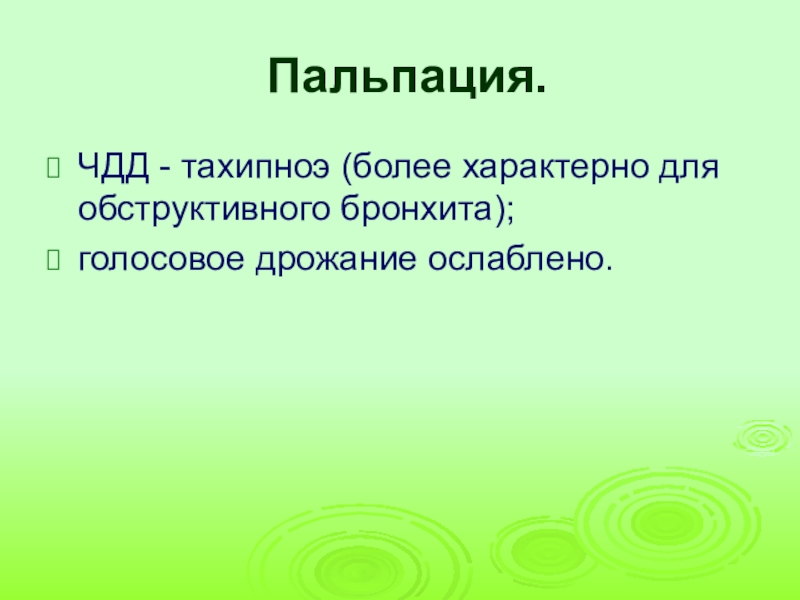 Пальпация.

ЧДД - тахипноэ (более характерно для обструктивного бронхита);

голосовое дрожание ослаблено.